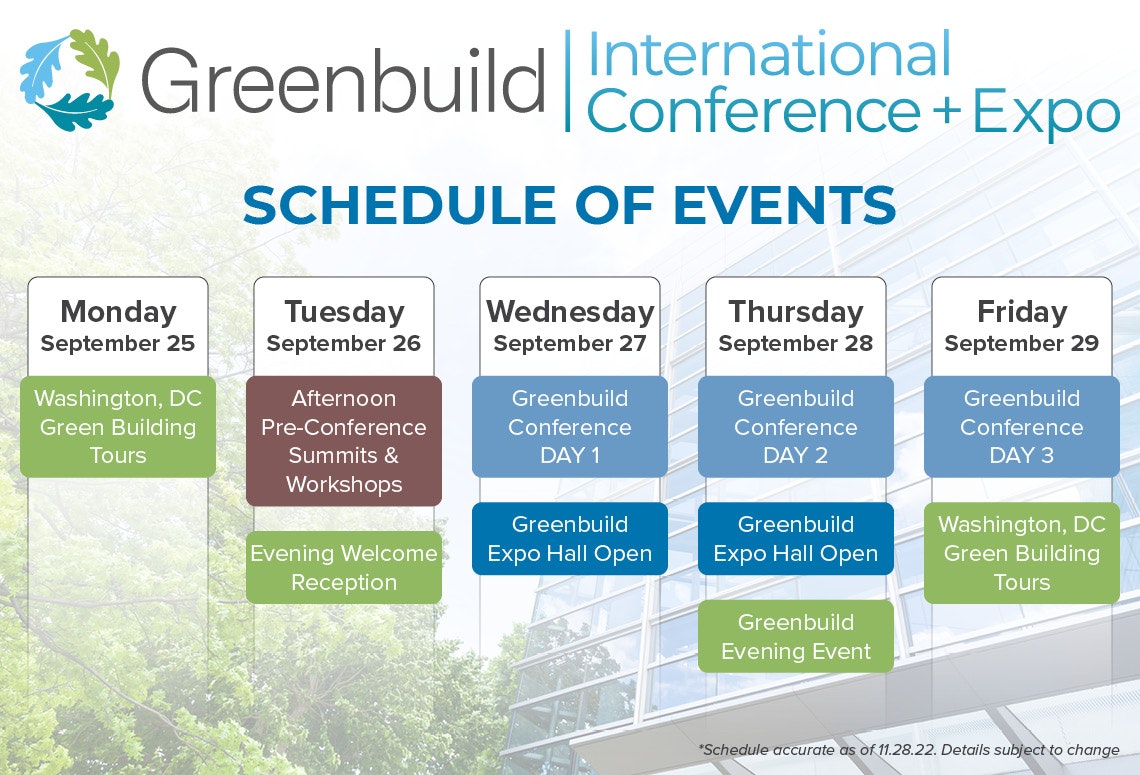 Greenbuild | International Conference + Expo

SCHEDULE OF EVENTS

Monday
September 25

Washington, DC Green Building Tours

Tuesday
September 26

Afternoon Pre-Conference Summits & Workshops

Evening Welcome Reception

Wednesday
September 27

Greenbuild Conference DAY 1

Greenbuild Expo Hall Open

Thursday
September 28

Greenbuild Conference DAY 2

Greenbuild Expo Hall Open

Greenbuild Evening Event

Friday
September 29

Greenbuild Conference DAY 3

Washington, DC Green Building Tours

*Schedule accurate as of 11.28.22. Details subject to change